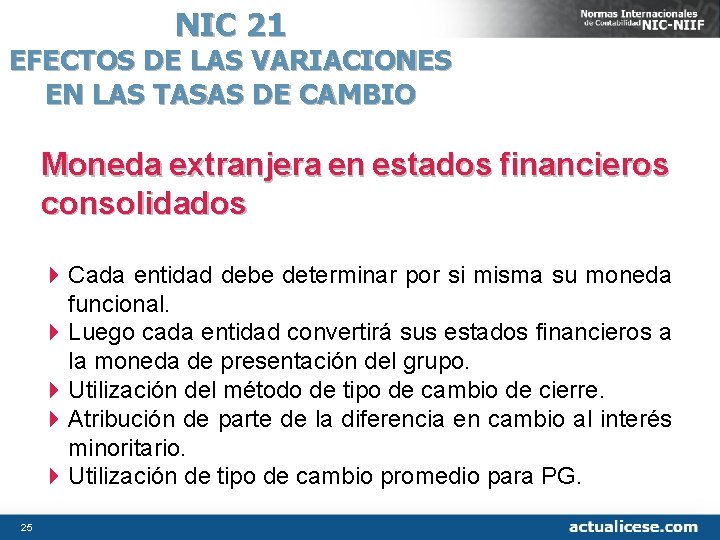 NIC 21
EFECTOS DE LAS VARIACIONES EN LAS TASAS DE CAMBIO

Normas Internacionales de Contabilidad NIC-NIIF

Moneda extranjera en estados financieros consolidados

Cada entidad debe determinar por si misma su moneda funcional.
Luego cada entidad convertirá sus estados financieros a la moneda de presentación del grupo.
Utilización del método de tipo de cambio de cierre.
Atribución de parte de la diferencia en cambio al interés minoritario.
Utilización de tipo de cambio promedio para PG.

25

actualicese.com